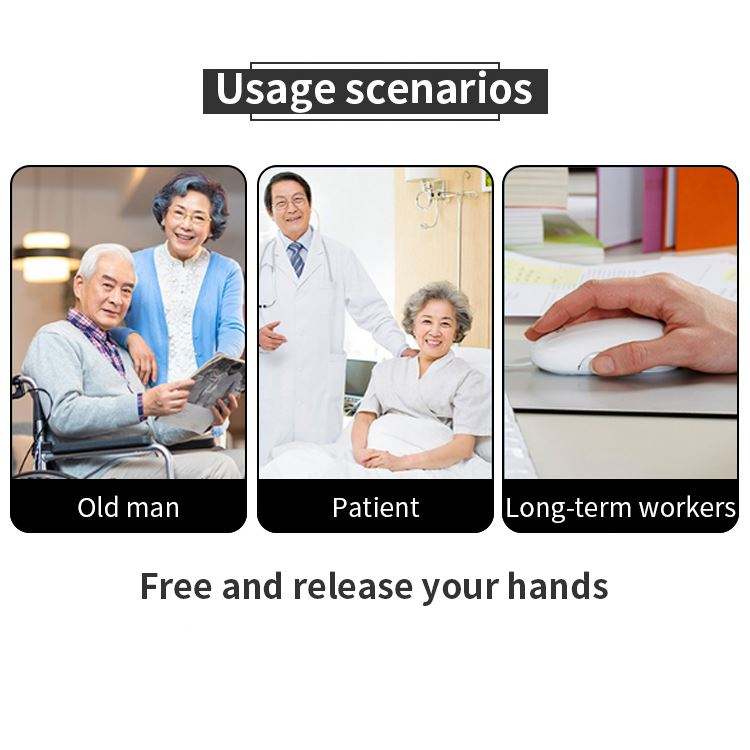 Usage scenarios

Old man

Patient

Long-term workers

Free and release your hands